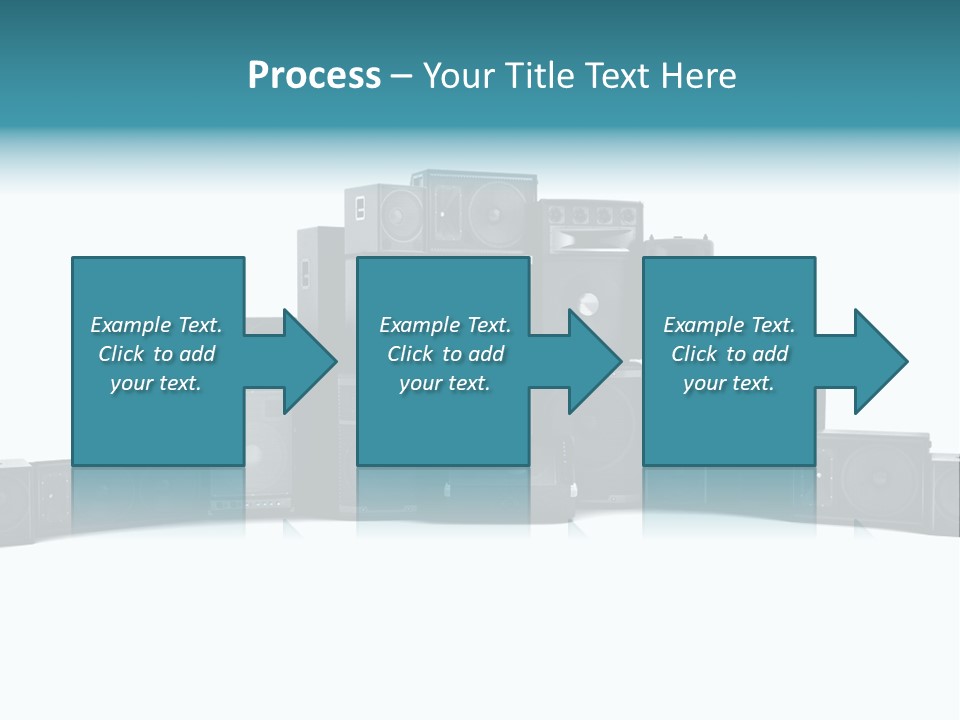 Process – Your Title Text Here

Example Text. Click to add your text.

Example Text. Click to add your text.

Example Text. Click to add your text.